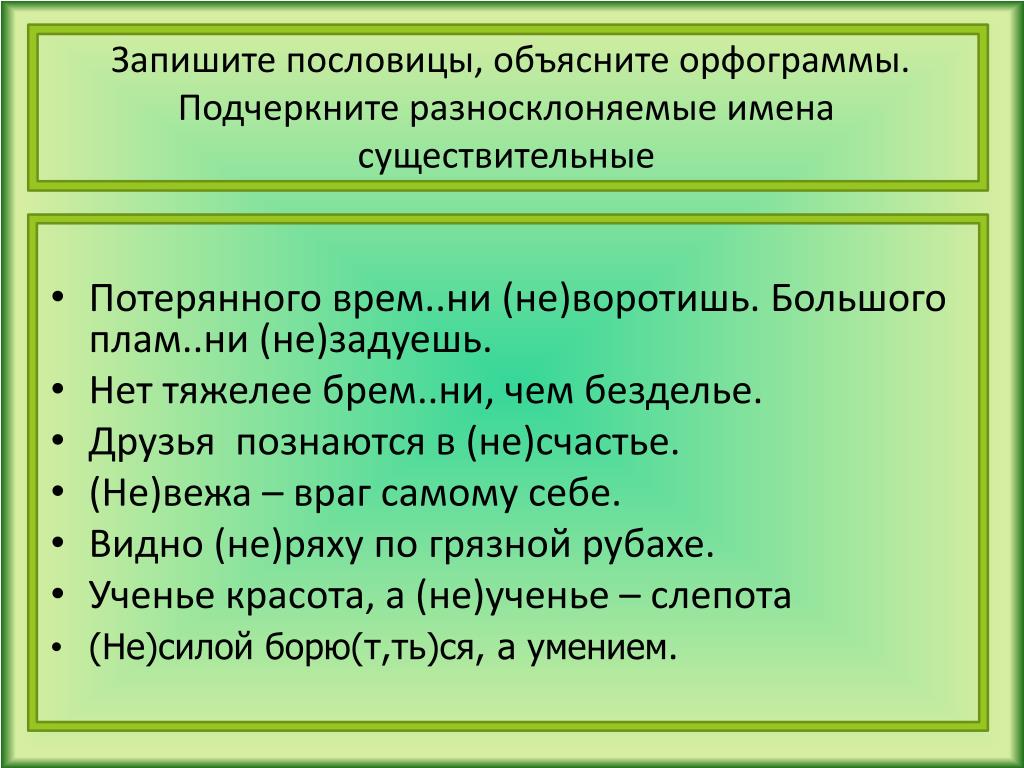 Запишите пословицы, объясните орфограммы. Подчеркните разносклоняемые имена существительные

• Потерянного врем..ни (не)воротишь. Большого плам..ни (не)задуешь.
• Нет тяжелее брем..ни, чем безделье.
• Друзья познаются в (не)счастье.
• (Не)вежа – враг самому себе.
• Видно (не)ряху по грязной рубахе.
• Ученье красота, а (не)ученье – слепота
• (Не)силой борю(т,ть)ся, а умением.